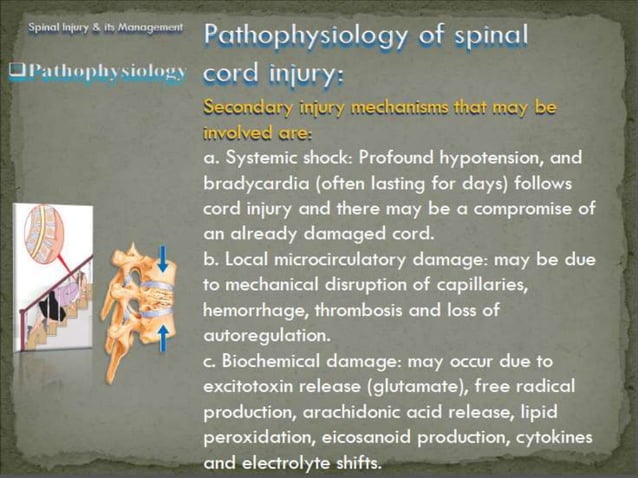 Spinal Injury & its Management

❑Pathophysiology

Pathophysiology of spinal cord injury:

Secondary injury mechanisms that may be involved are:

a. Systemic shock: Profound hypotension, and bradycardia (often lasting for days) follows cord injury and there may be a compromise of an already damaged cord.

b. Local microcirculatory damage: may be due to mechanical disruption of capillaries, hemorrhage, thrombosis and loss of autoregulation.

c. Biochemical damage: may occur due to excitotoxin release (glutamate), free radical production, arachidonic acid release, lipid peroxidation, eicosanoid production, cytokines and electrolyte shifts.